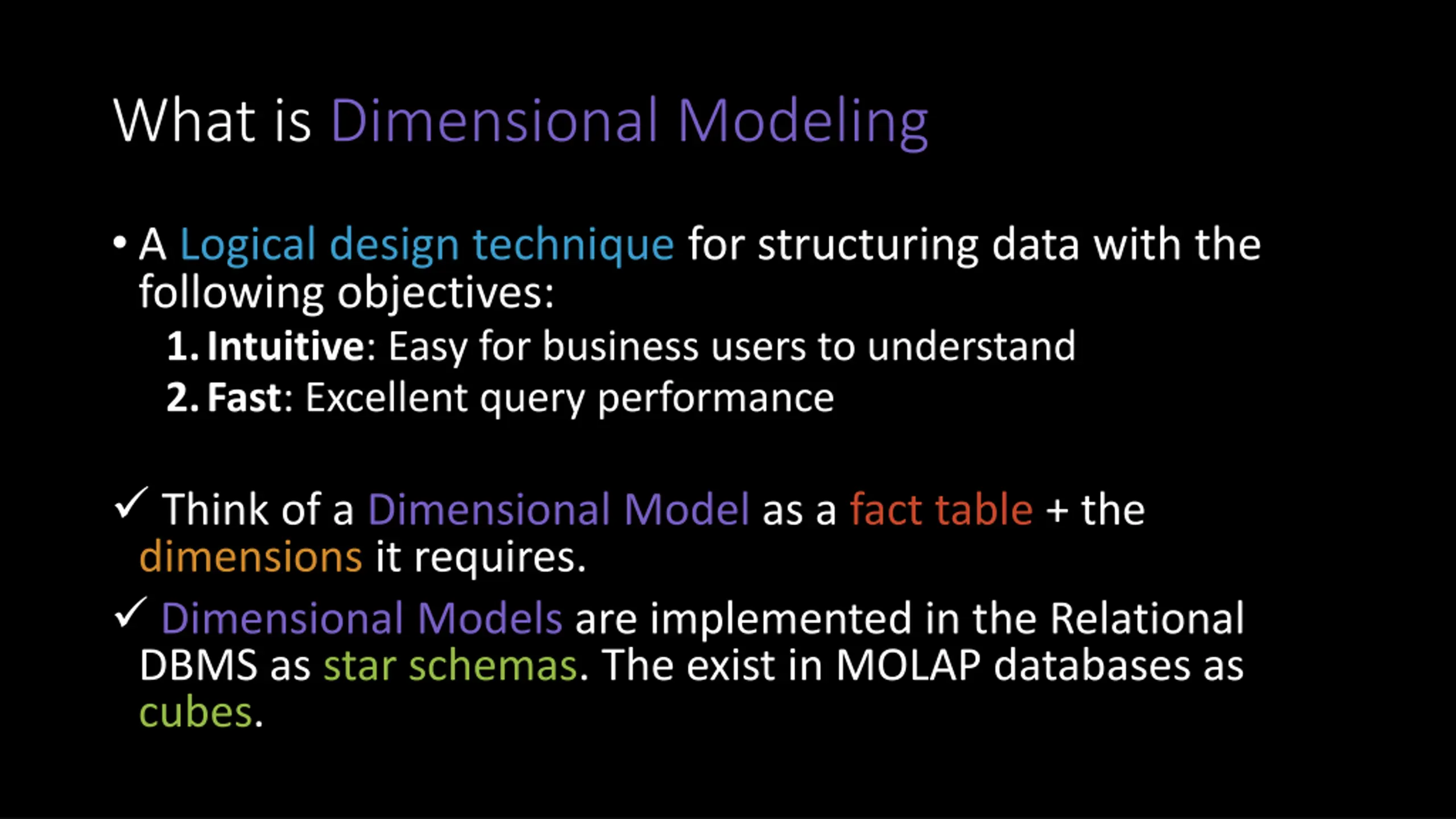 What is Dimensional Modeling

• A Logical design technique for structuring data with the following objectives:

1. Intuitive: Easy for business users to understand
2. Fast: Excellent query performance

✓ Think of a Dimensional Model as a fact table + the dimensions it requires.

✓ Dimensional Models are implemented in the Relational DBMS as star schemas. The exist in MOLAP databases as cubes.